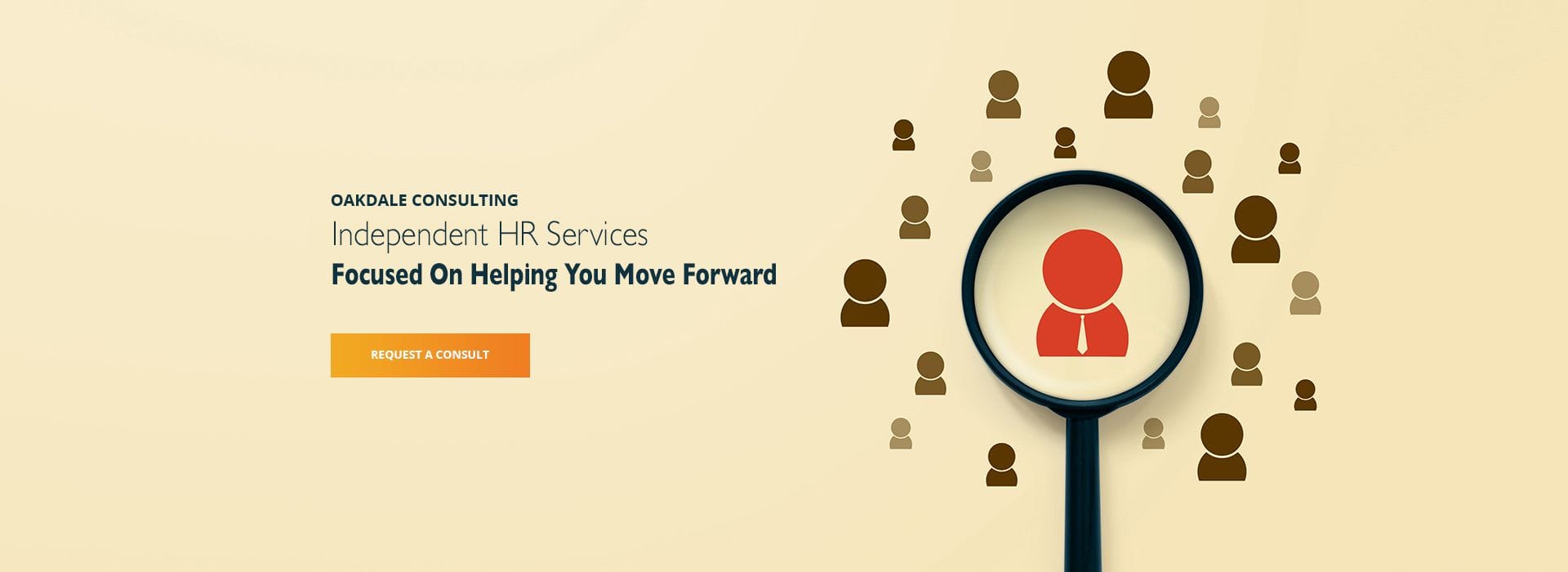 OAKDALE CONSULTING

Independent HR Services

Focused On Helping You Move Forward

REQUEST A CONSULT